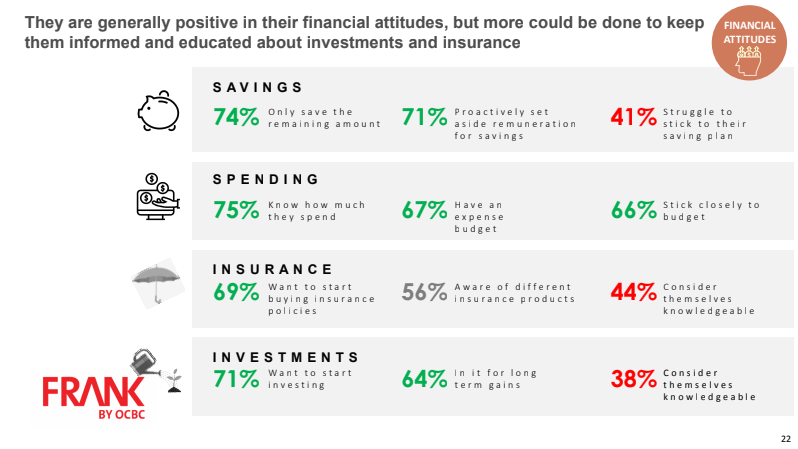 They are generally positive in their financial attitudes, but more could be done to keep them informed and educated about investments and insurance

FINANCIAL ATTITUDES

SAVINGS

74% Only save the remaining amount

71% Proactively set aside remuneration for savings

41% Struggle to stick to their saving plan

SPENDING

75% Know how much they spend

67% Have an expense budget

66% Stick closely to budget

INSURANCE

69% Want to start buying insurance policies

56% Aware of different insurance products

44% Consider themselves knowledgeable

INVESTMENTS

71% Want to start investing

64% In it for long term gains

38% Consider themselves knowledgeable

FRANK BY OCBC

22